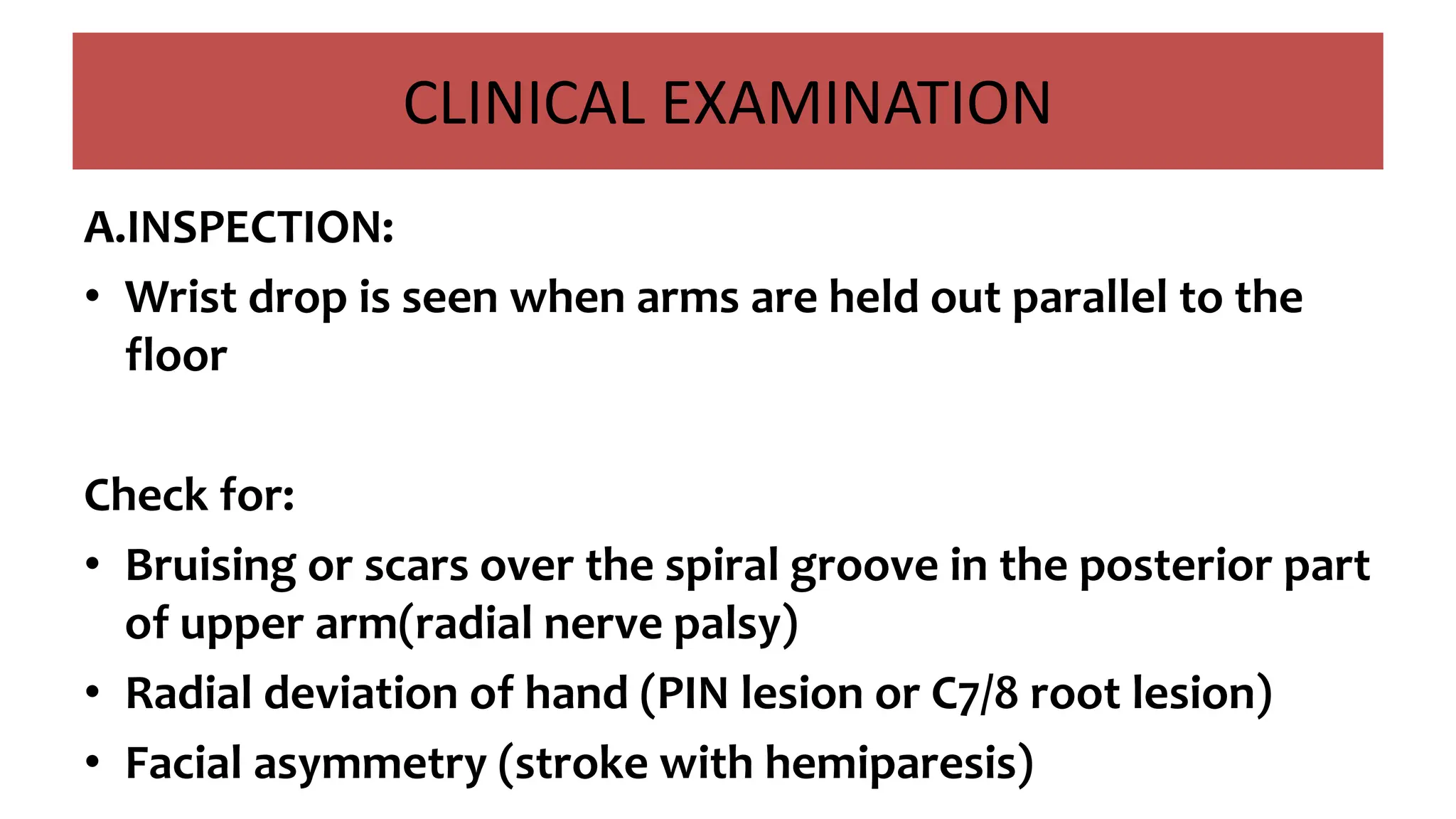 CLINICAL EXAMINATION

A.INSPECTION:

• Wrist drop is seen when arms are held out parallel to the floor

Check for:

• Bruising or scars over the spiral groove in the posterior part of upper arm(radial nerve palsy)
• Radial deviation of hand (PIN lesion or C7/8 root lesion)
• Facial asymmetry (stroke with hemiparesis)